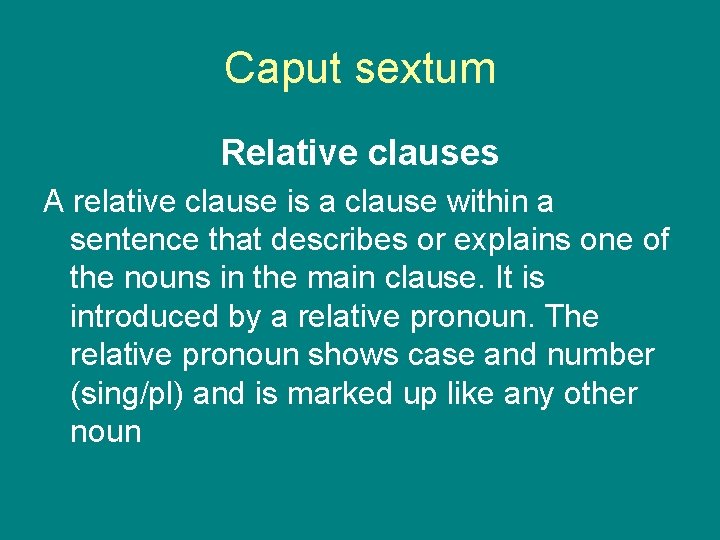 Caput sextum

Relative clauses

A relative clause is a clause within a sentence that describes or explains one of the nouns in the main clause. It is introduced by a relative pronoun. The relative pronoun shows case and number (sing/pl) and is marked up like any other noun